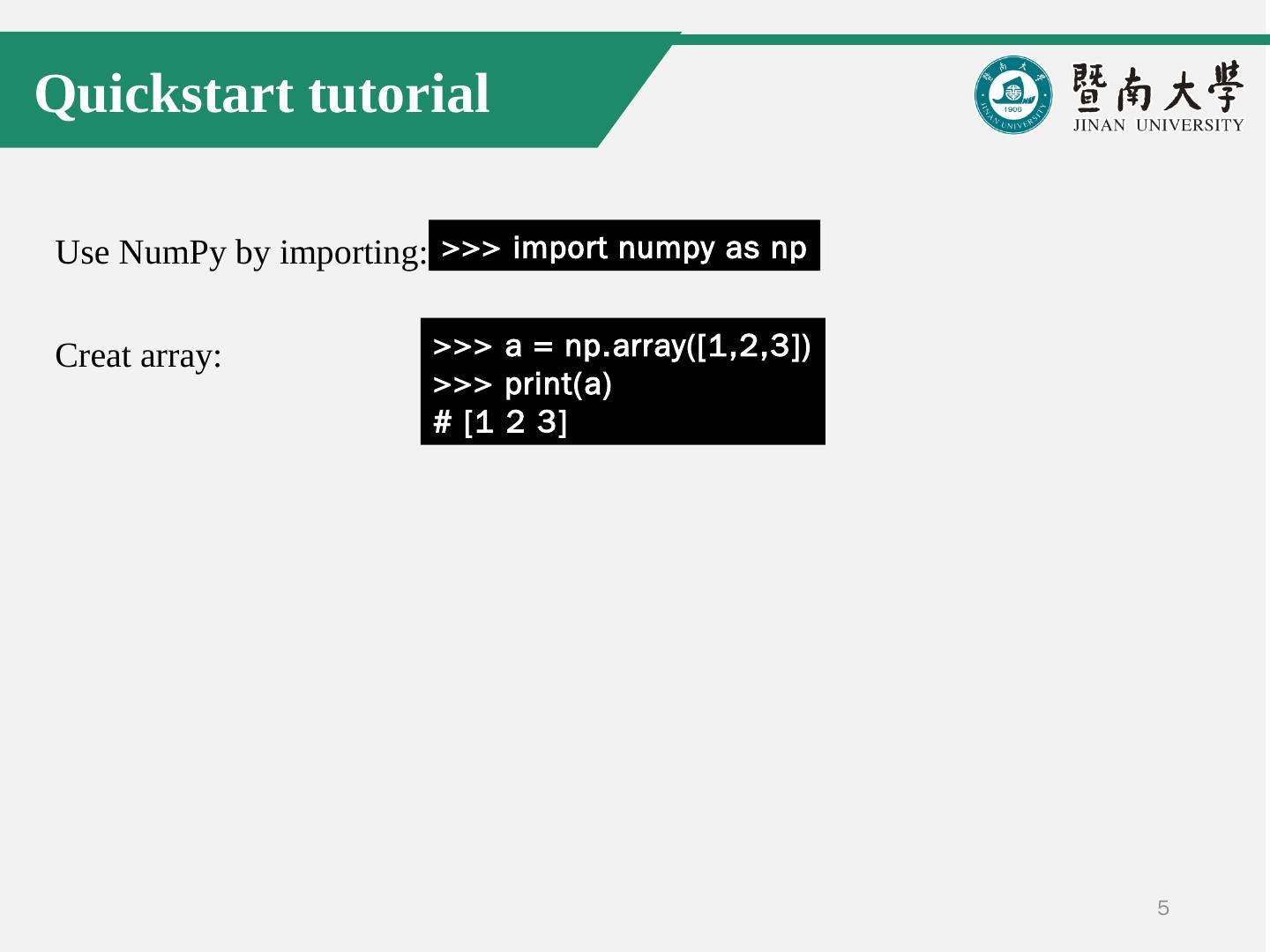 Quickstart tutorial

暨南大學
JINAN UNIVERSITY

Use NumPy by importing: >>> import numpy as np

Creat array:

>>> a = np.array([1,2,3])
>>> print(a)
# [1 2 3]

5